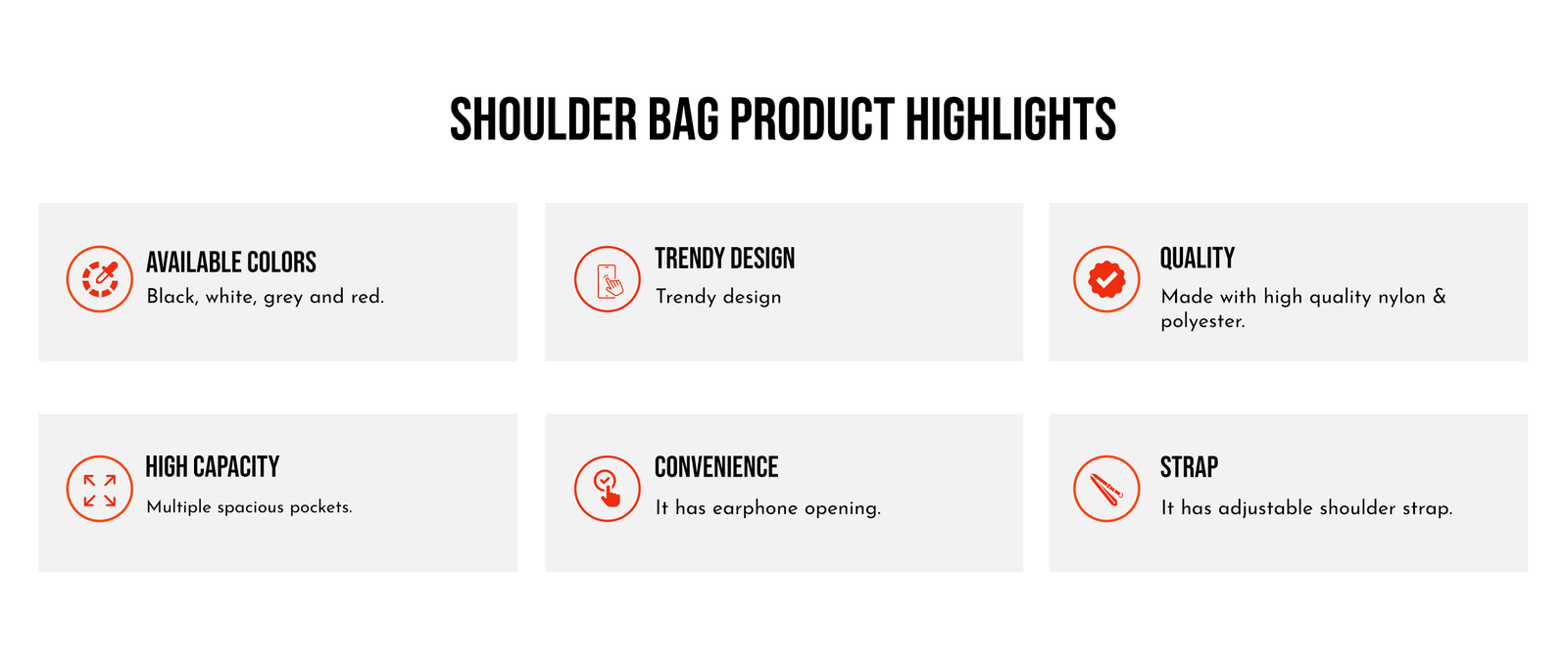 SHOULDER BAG PRODUCT HIGHLIGHTS

AVAILABLE COLORS
Black, white, grey and red.

TRENDY DESIGN
Trendy design

QUALITY
Made with high quality nylon & polyester.

HIGH CAPACITY
Multiple spacious pockets.

CONVENIENCE
It has earphone opening.

STRAP
It has adjustable shoulder strap.